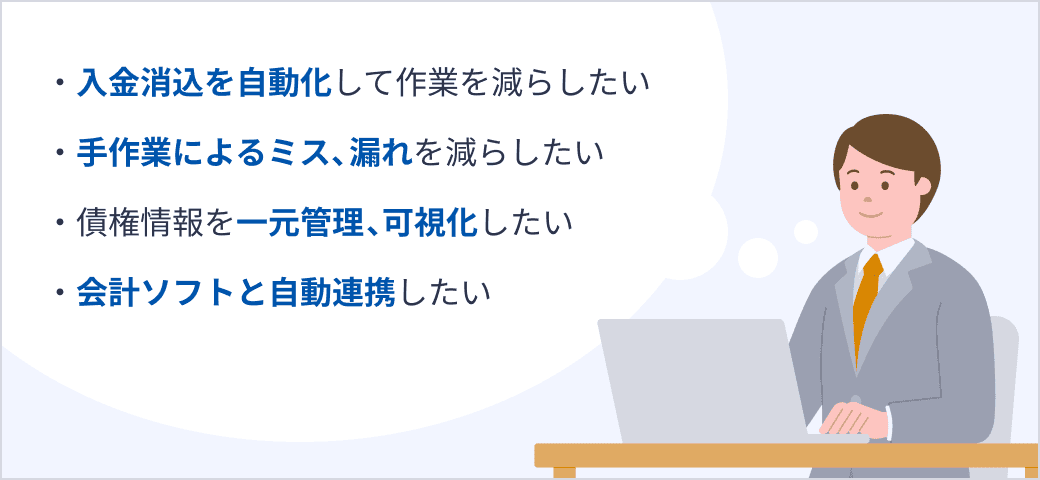 ・入金消込を自動化して作業を減らしたい

・手作業によるミス、漏れを減らしたい

・債権情報を一元管理、可視化したい

・会計ソフトと自動連携したい